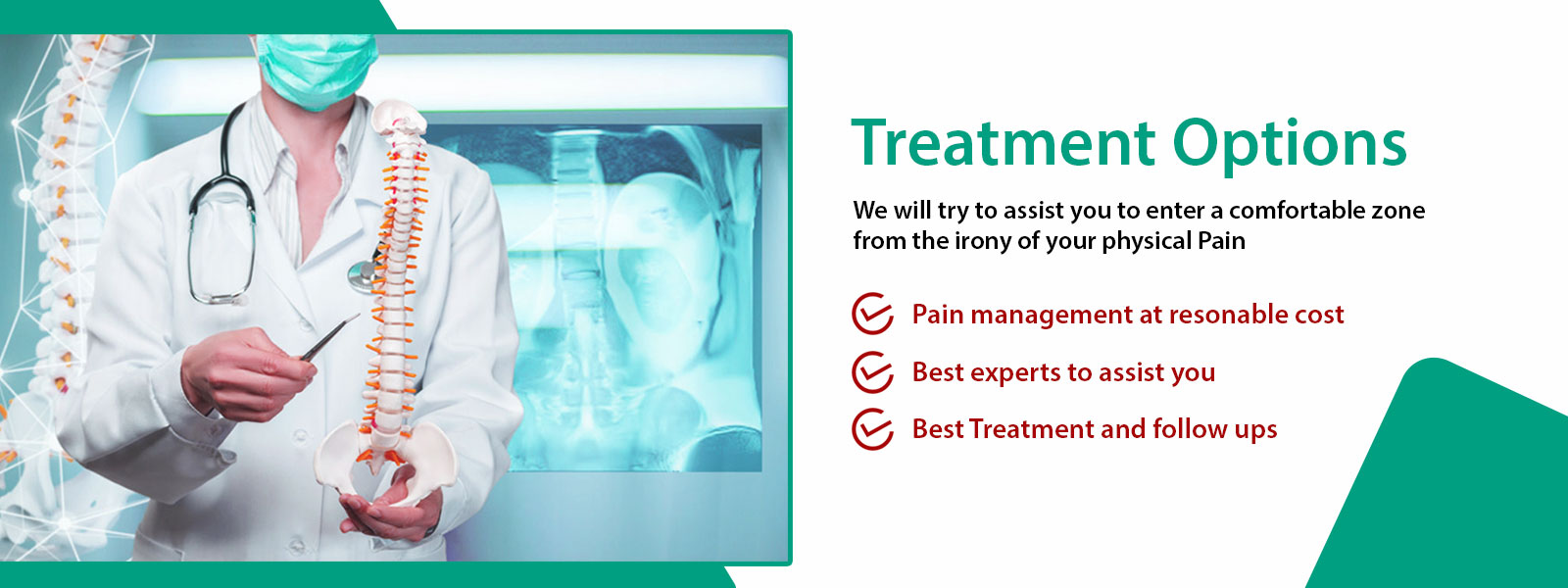 Treatment Options

We will try to assist you to enter a comfortable zone from the irony of your physical Pain

Pain management at resonable cost

Best experts to assist you

Best Treatment and follow ups